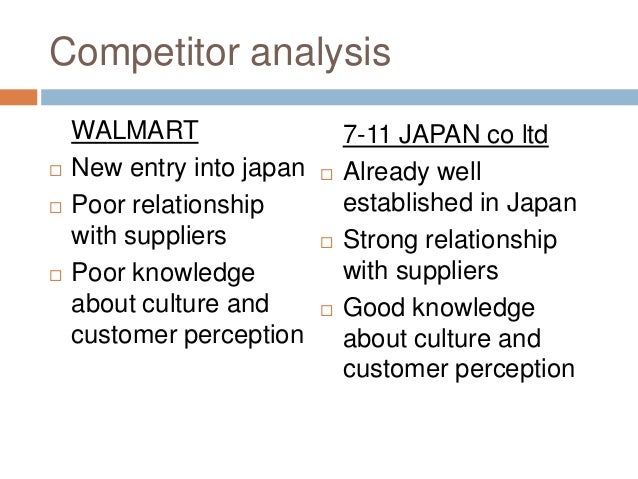 Competitor analysis

WALMART

□ New entry into japan

□ Poor relationship with suppliers

□ Poor knowledge about culture and customer perception

7-11 JAPAN co ltd

□ Already well established in Japan

□ Strong relationship with suppliers

□ Good knowledge about culture and customer perception